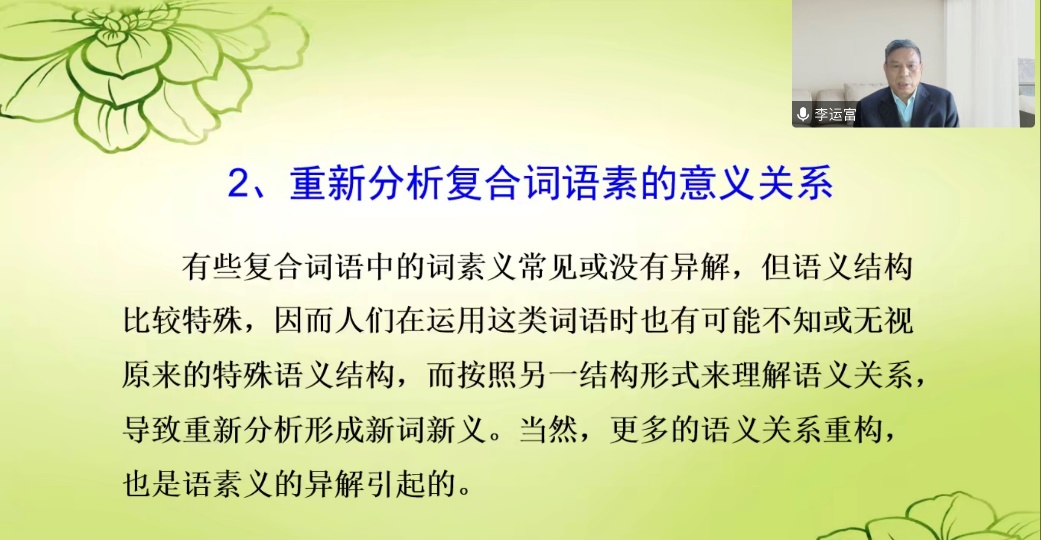 李运富

2、重新分析复合词语素的意义关系

有些复合词语中的词素义常见或没有异解，但语义结构比较特殊，因而人们在运用这类词语时也有可能不知或无视原来的特殊语义结构，而按照另一结构形式来理解语义关系，导致重新分析形成新词新义。当然，更多的语义关系重构，也是语素义的异解引起的。